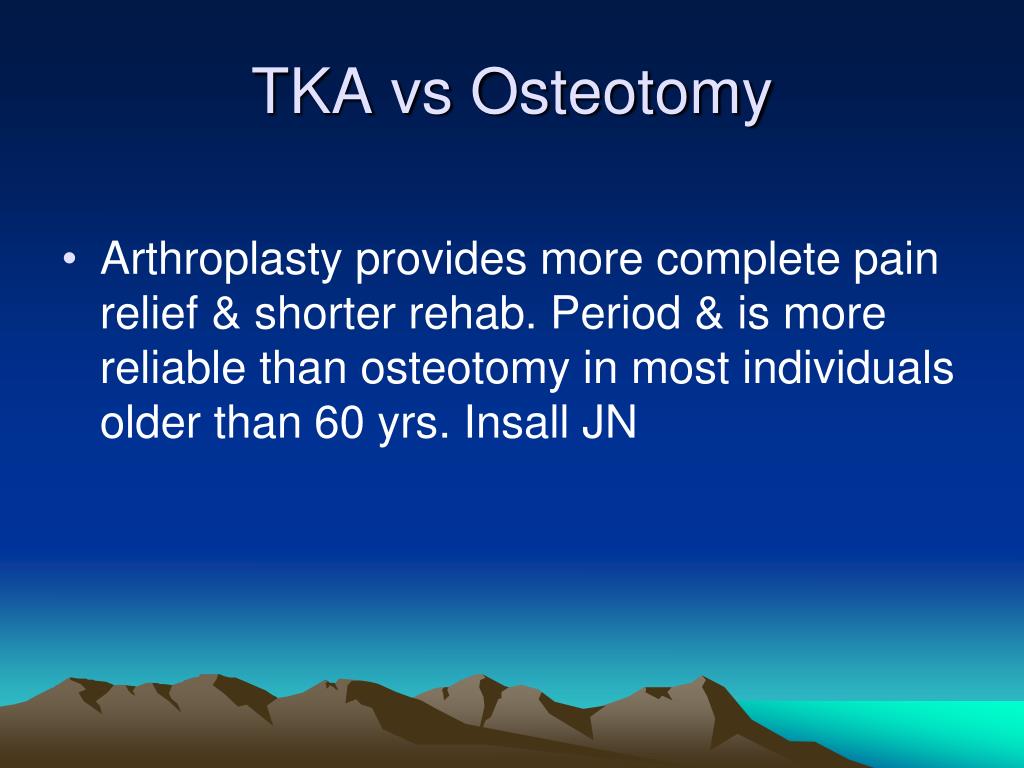 TKA vs Osteotomy

• Arthroplasty provides more complete pain relief & shorter rehab. Period & is more reliable than osteotomy in most individuals older than 60 yrs. Insall JN